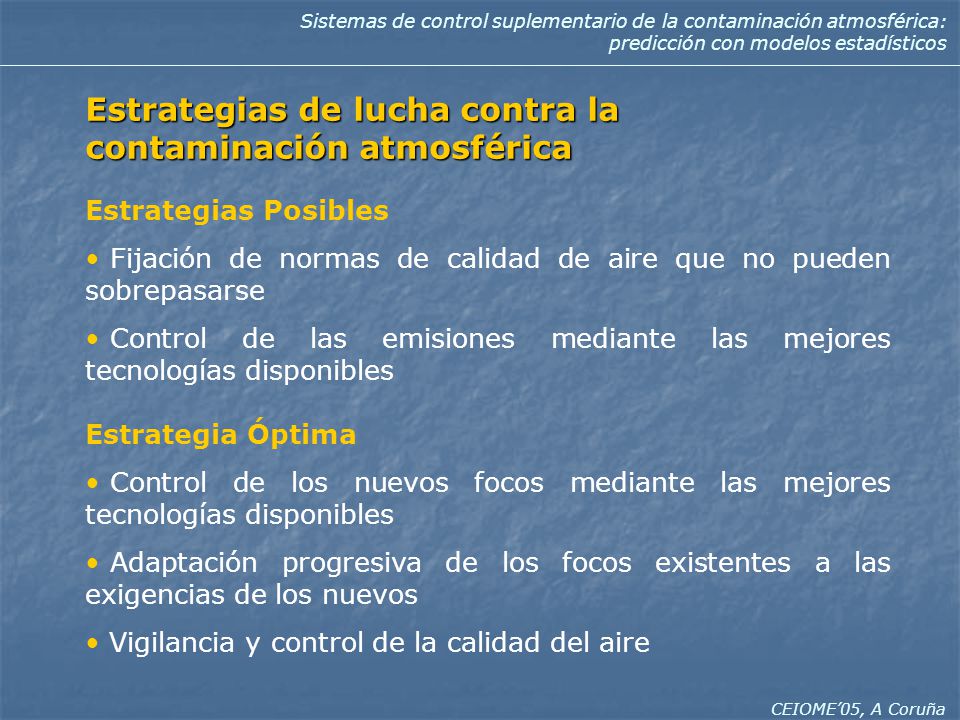 Sistemas de control suplementario de la contaminación atmosférica: predicción con modelos estadísticos

Estrategias de lucha contra la contaminación atmosférica

Estrategias Posibles

• Fijación de normas de calidad de aire que no pueden sobrepasarse

• Control de las emisiones mediante las mejores tecnologías disponibles

Estrategia Óptima

• Control de los nuevos focos mediante las mejores tecnologías disponibles

• Adaptación progresiva de los focos existentes a las exigencias de los nuevos

• Vigilancia y control de la calidad del aire

CEIOME'05, A Coruña